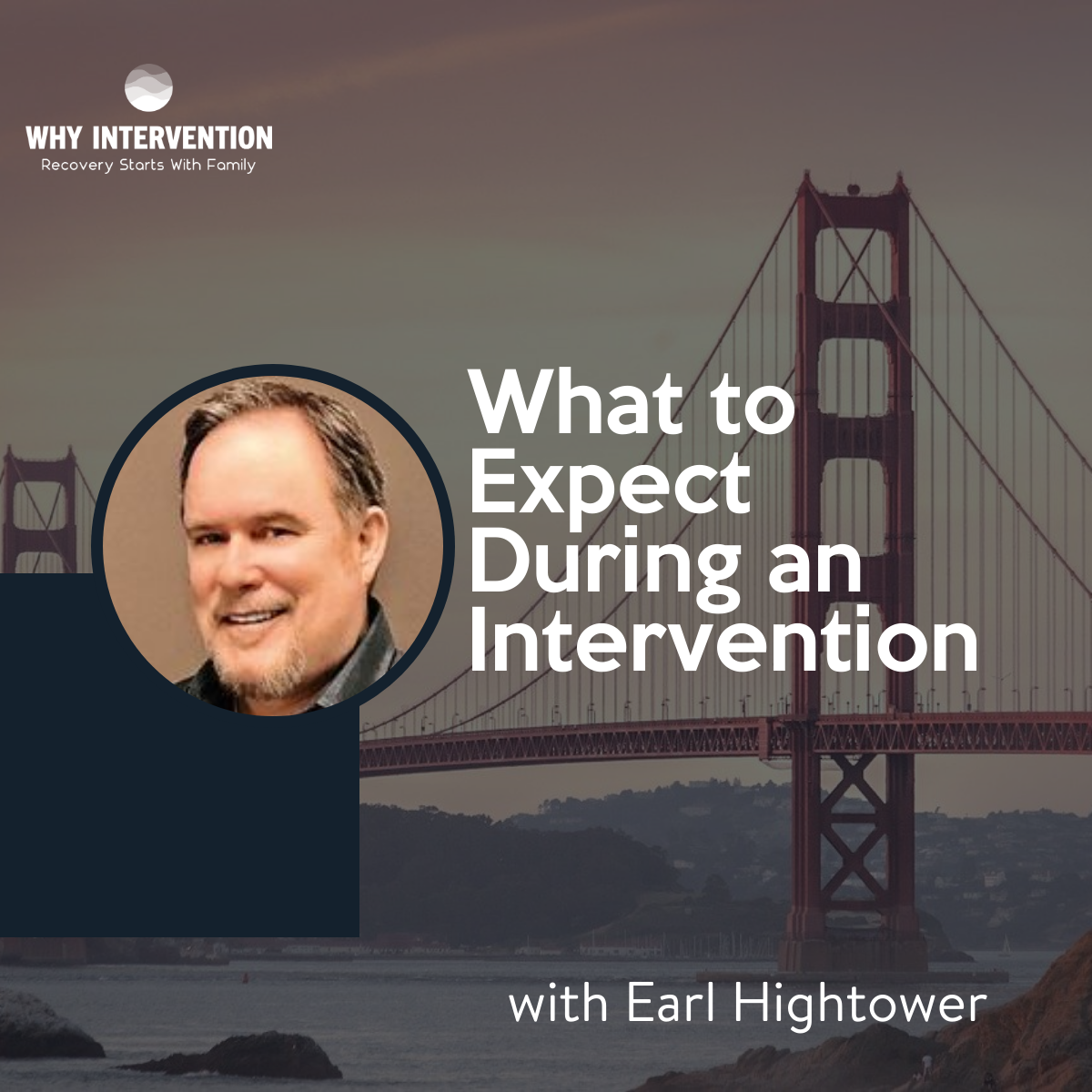 WHY INTERVENTION
Recovery Starts With Family

What to Expect During an Intervention

with Earl Hightower